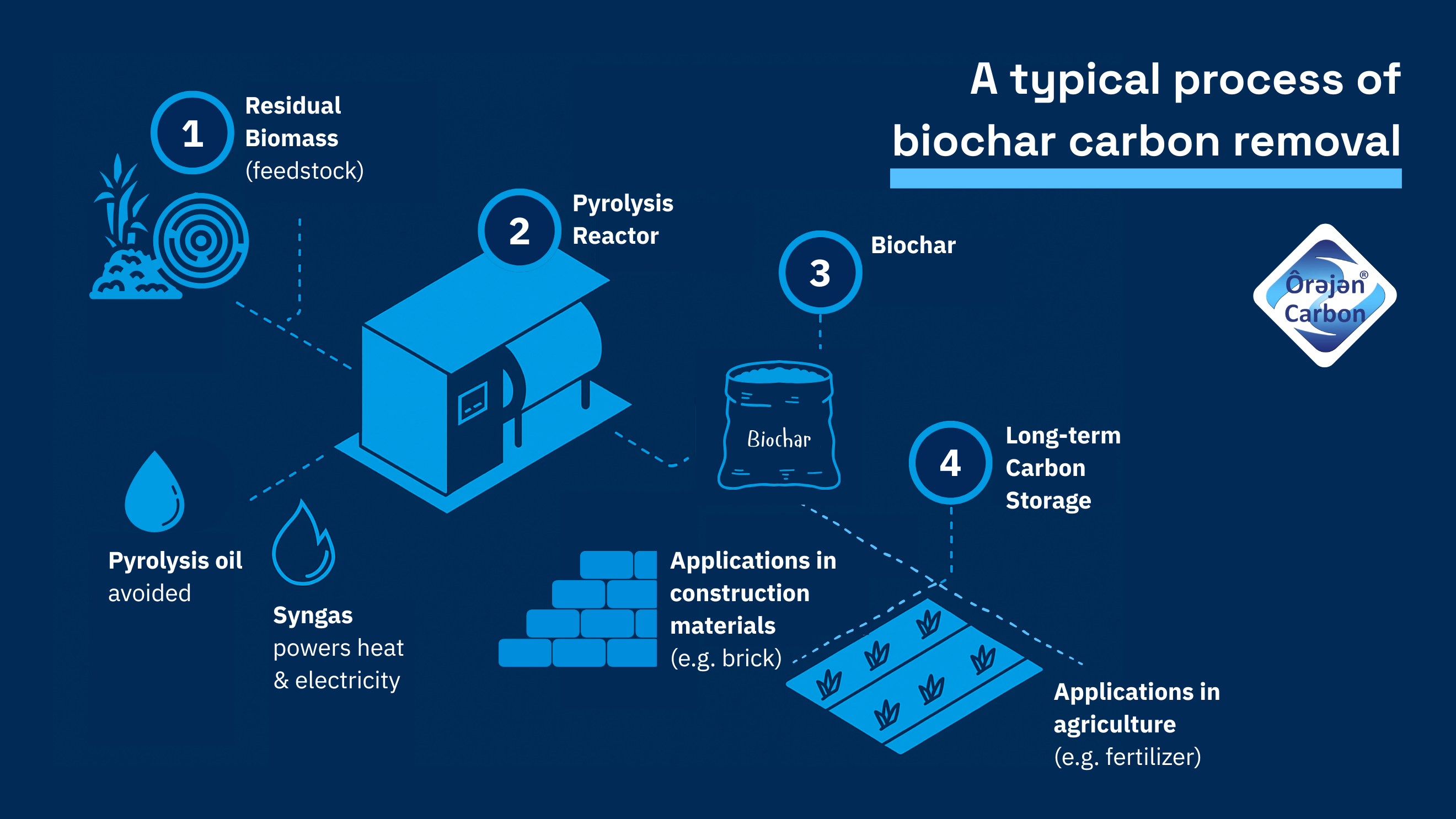 A typical process of biochar carbon removal

Ôrəjən® Carbon

1 Residual Biomass (feedstock)

2 Pyrolysis Reactor

3 Biochar

Biochar

4 Long-term Carbon Storage

Pyrolysis oil avoided

Syngas powers heat & electricity

Applications in construction materials (e.g. brick)

Applications in agriculture (e.g. fertilizer)